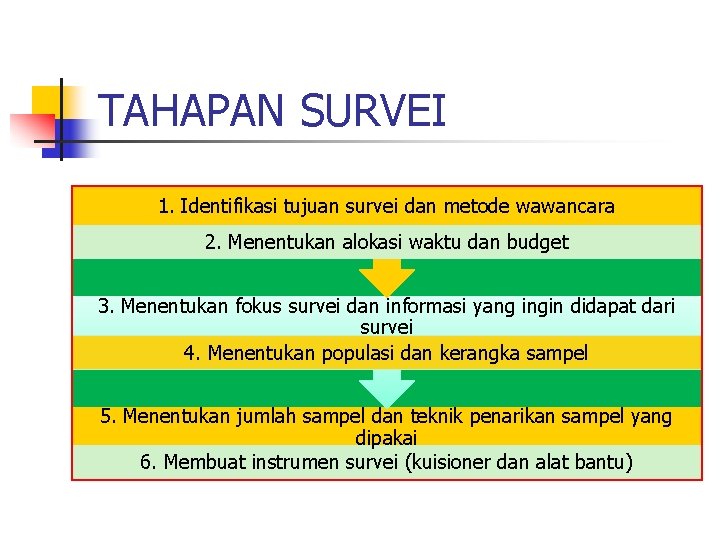 TAHAPAN SURVEI

1. Identifikasi tujuan survei dan metode wawancara

2. Menentukan alokasi waktu dan budget

3. Menentukan fokus survei dan informasi yang ingin didapat dari survei

4. Menentukan populasi dan kerangka sampel

5. Menentukan jumlah sampel dan teknik penarikan sampel yang dipakai

6. Membuat instrumen survei (kuisioner dan alat bantu)